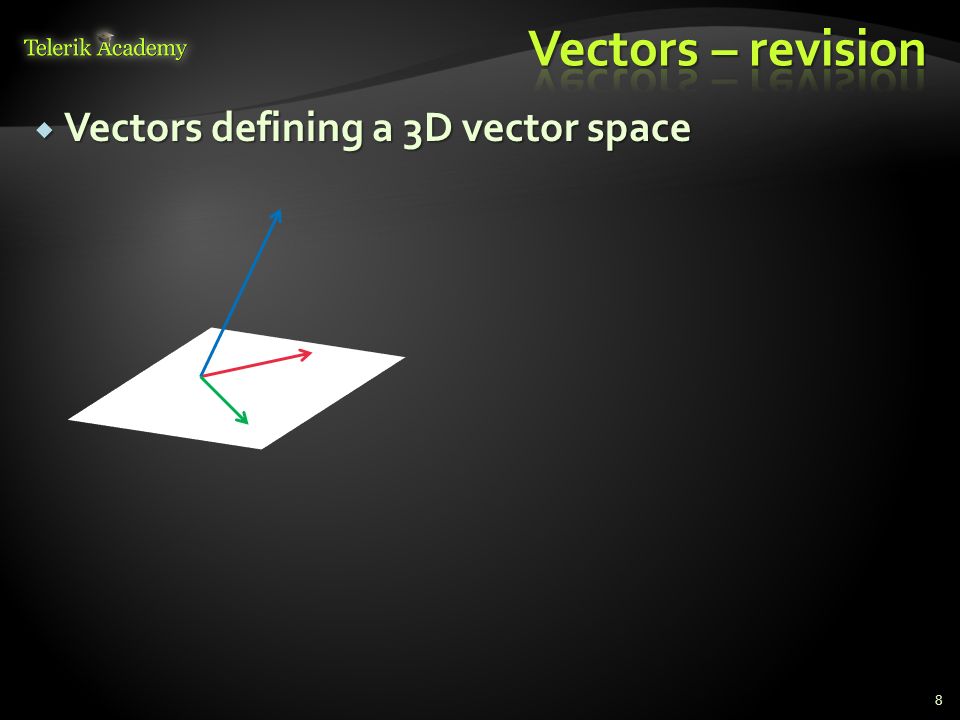 Telerik Academy

Vectors – revision

Vectors defining a 3D vector space

8